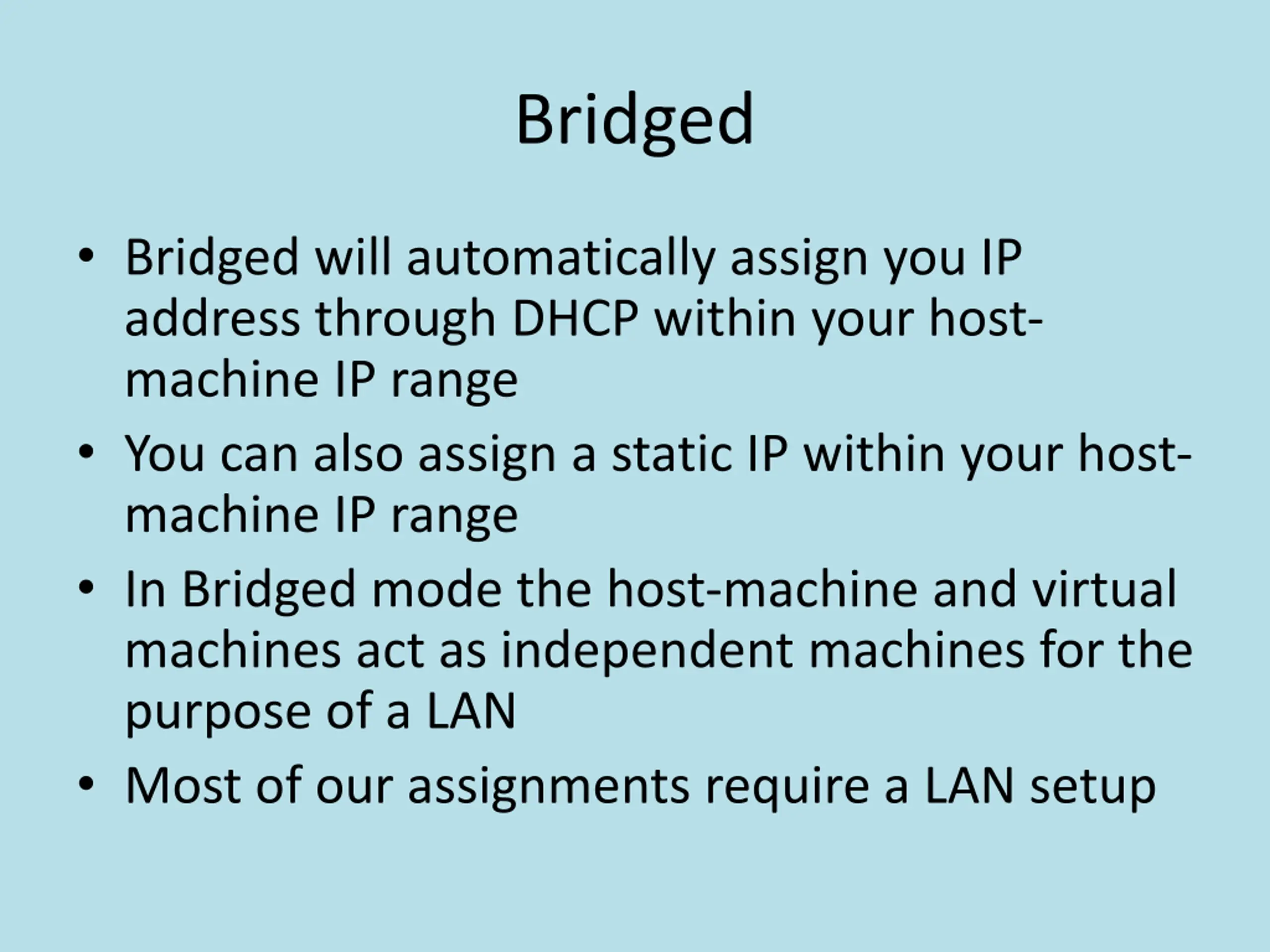 Bridged

• Bridged will automatically assign you IP address through DHCP within your host-machine IP range
• You can also assign a static IP within your host-machine IP range
• In Bridged mode the host-machine and virtual machines act as independent machines for the purpose of a LAN
• Most of our assignments require a LAN setup